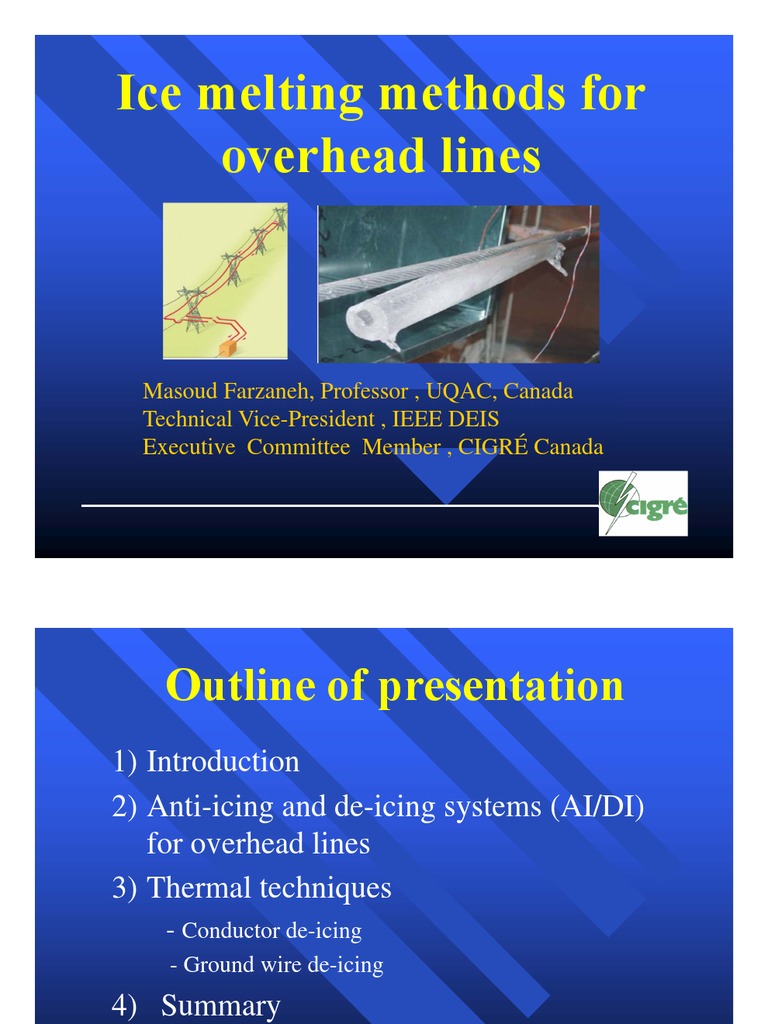 Ice melting methods for overhead lines

Masoud Farzaneh, Professor , UQAC, Canada
Technical Vice-President , IEEE DEIS
Executive Committee Member , CIGRÉ Canada

cigré

Outline of presentation

1) Introduction
2) Anti-icing and de-icing systems (AI/DI) for overhead lines
3) Thermal techniques
- Conductor de-icing
- Ground wire de-icing
4) Summary